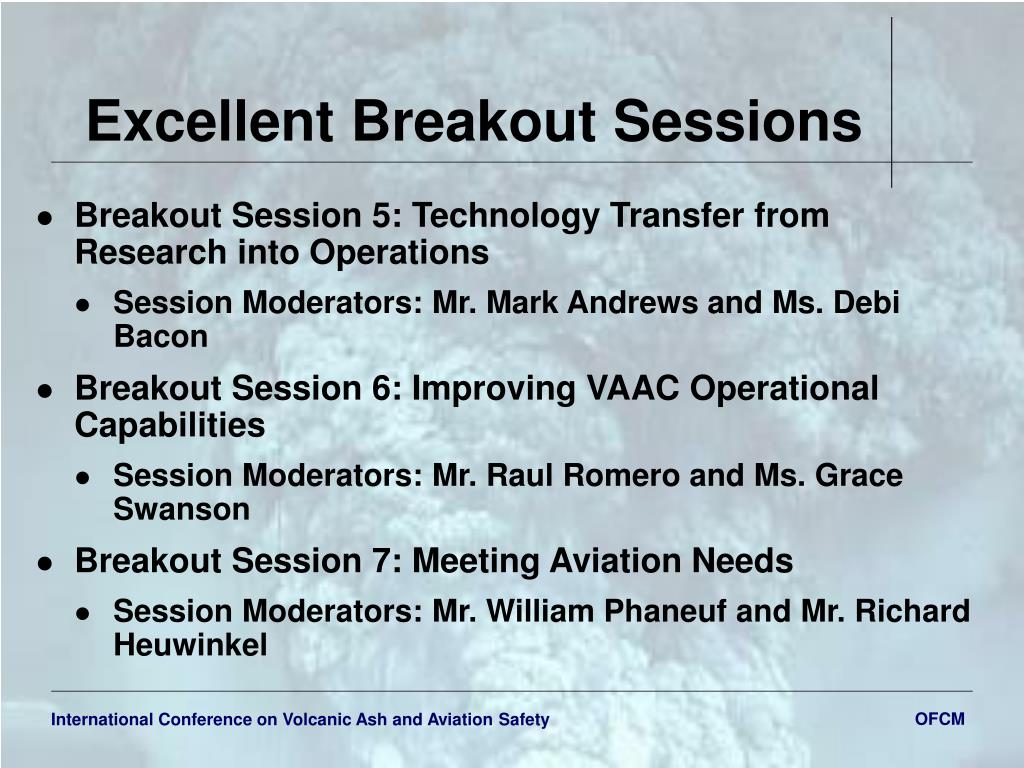 Excellent Breakout Sessions

- Breakout Session 5: Technology Transfer from Research into Operations
  - Session Moderators: Mr. Mark Andrews and Ms. Debi Bacon
- Breakout Session 6: Improving VAAC Operational Capabilities
  - Session Moderators: Mr. Raul Romero and Ms. Grace Swanson
- Breakout Session 7: Meeting Aviation Needs
  - Session Moderators: Mr. William Phaneuf and Mr. Richard Heuwinkel

International Conference on Volcanic Ash and Aviation Safety

OFCM